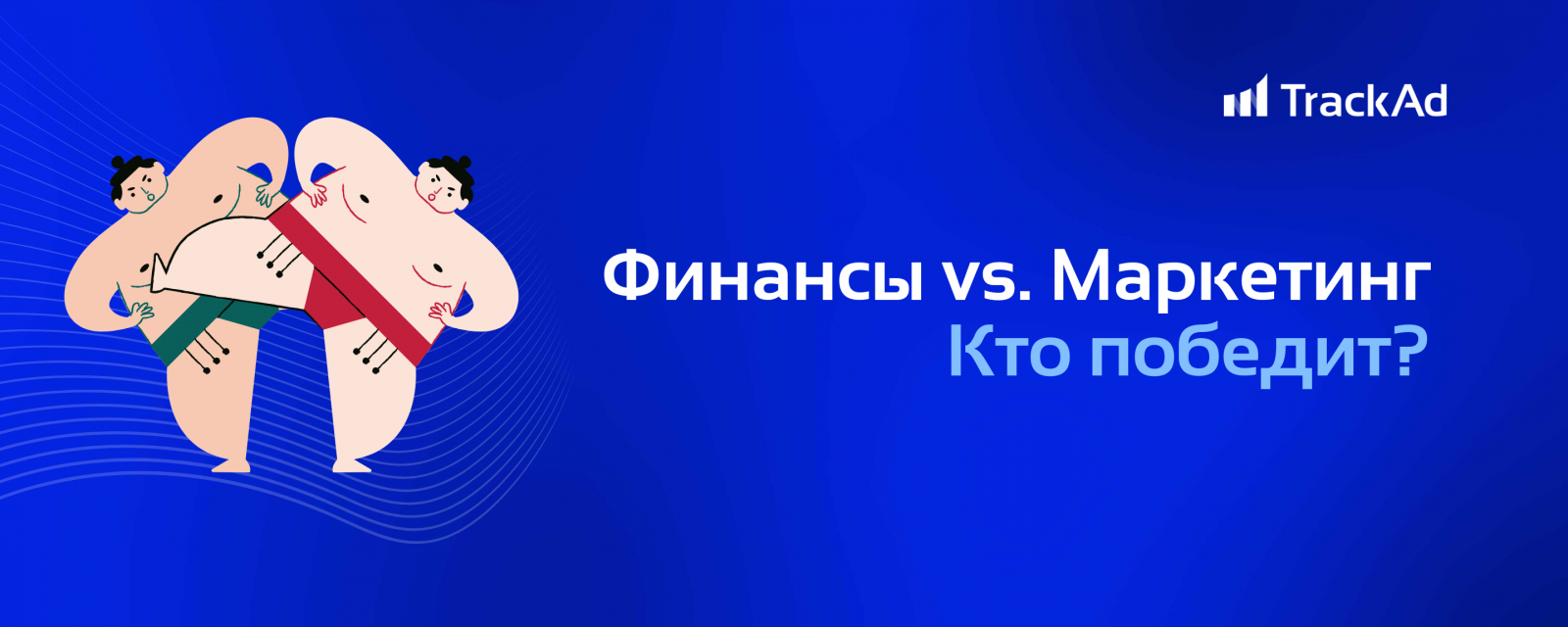 TrackAd

Финансы vs. Маркетинг
Кто победит?